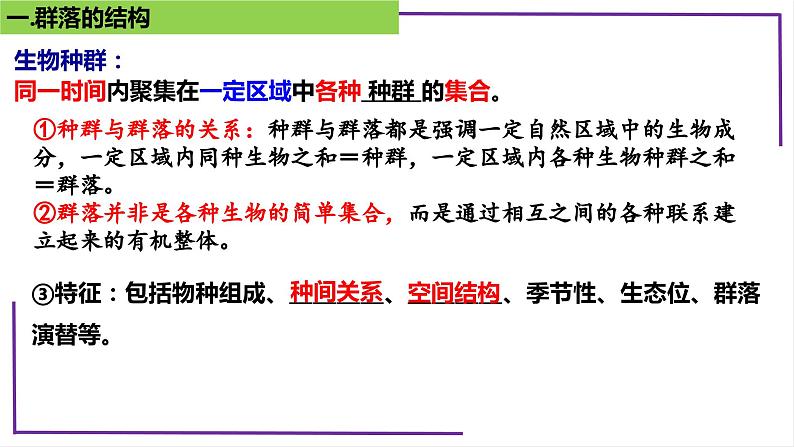 一.群落的结构

生物种群：
同一时间内聚集在一定区域中各种 种群 的集合。

①种群与群落的关系：种群与群落都是强调一定自然区域中的生物成分，一定区域内同种生物之和＝种群，一定区域内各种生物种群之和＝群落。
②群落并非是各种生物的简单集合，而是通过相互之间的各种联系建立起来的有机整体。

③特征：包括物种组成、种间关系、空间结构、季节性、生态位、群落演替等。